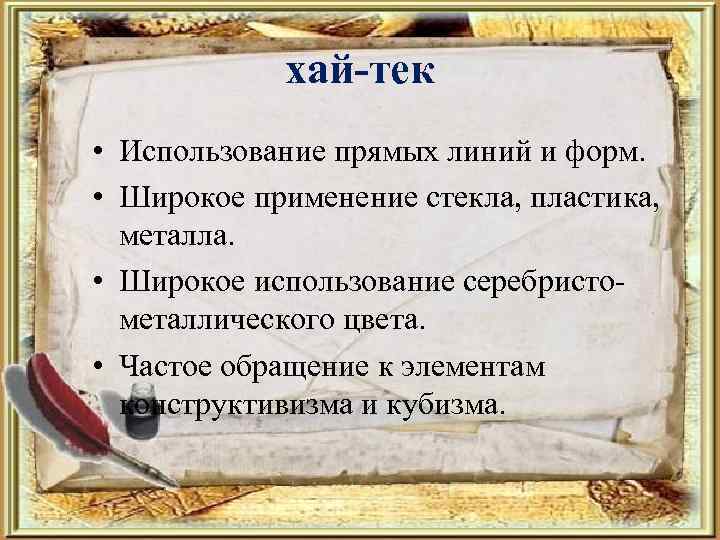 хай-тек

• Использование прямых линий и форм.
• Широкое применение стекла, пластика, металла.
• Широкое использование серебристо-металлического цвета.
• Частое обращение к элементам конструктивизма и кубизма.